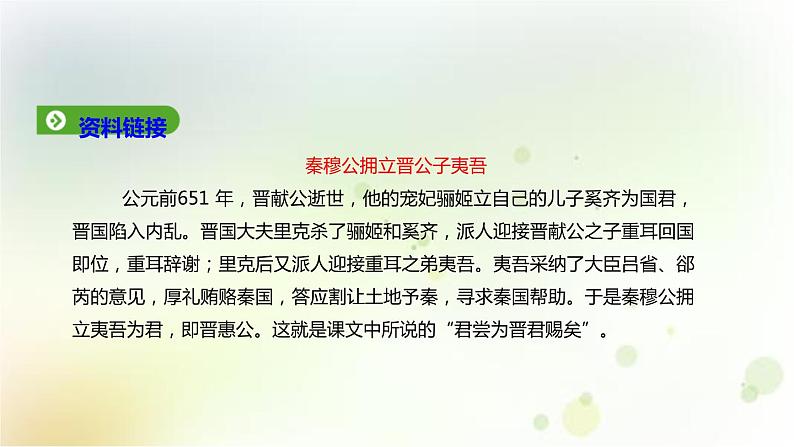 资料链接

秦穆公拥立晋公子夷吾

公元前651 年，晋献公逝世，他的宠妃骊姬立自己的儿子奚齐为国君，晋国陷入内乱。晋国大夫里克杀了骊姬和奚齐，派人迎接晋献公之子重耳回国即位，重耳辞谢；里克后又派人迎接重耳之弟夷吾。夷吾采纳了大臣吕省、郤芮的意见，厚礼贿赂秦国，答应割让土地予秦，寻求秦国帮助。于是秦穆公拥立夷吾为君，即晋惠公。这就是课文中所说的“君尝为晋君赐矣”。